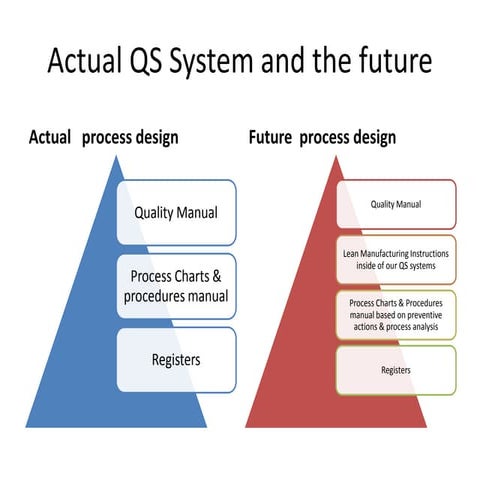 Actual QS System and the future

Actual process design

Quality Manual

Process Charts & procedures manual

Registers

Future process design

Quality Manual

Lean Manufacturing Instructions inside of our QS systems

Process Charts & Procedures manual based on preventive actions & process analysis

Registers